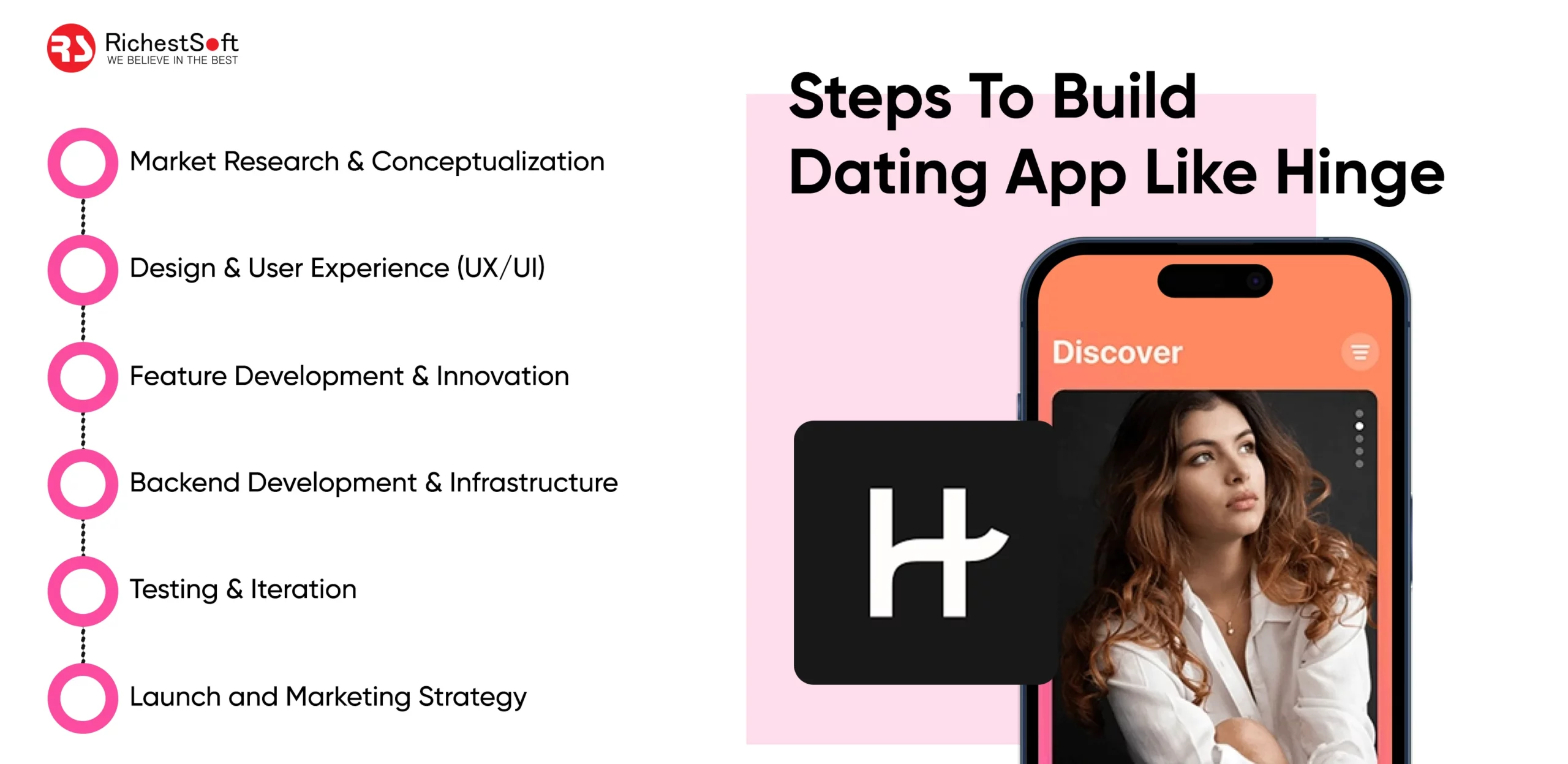 RS RichestSoft
WE BELIEVE IN THE BEST

Market Research & Conceptualization

Design & User Experience (UX/UI)

Feature Development & Innovation

Backend Development & Infrastructure

Testing & Iteration

Launch and Marketing Strategy

Steps To Build Dating App Like Hinge

Discover

H